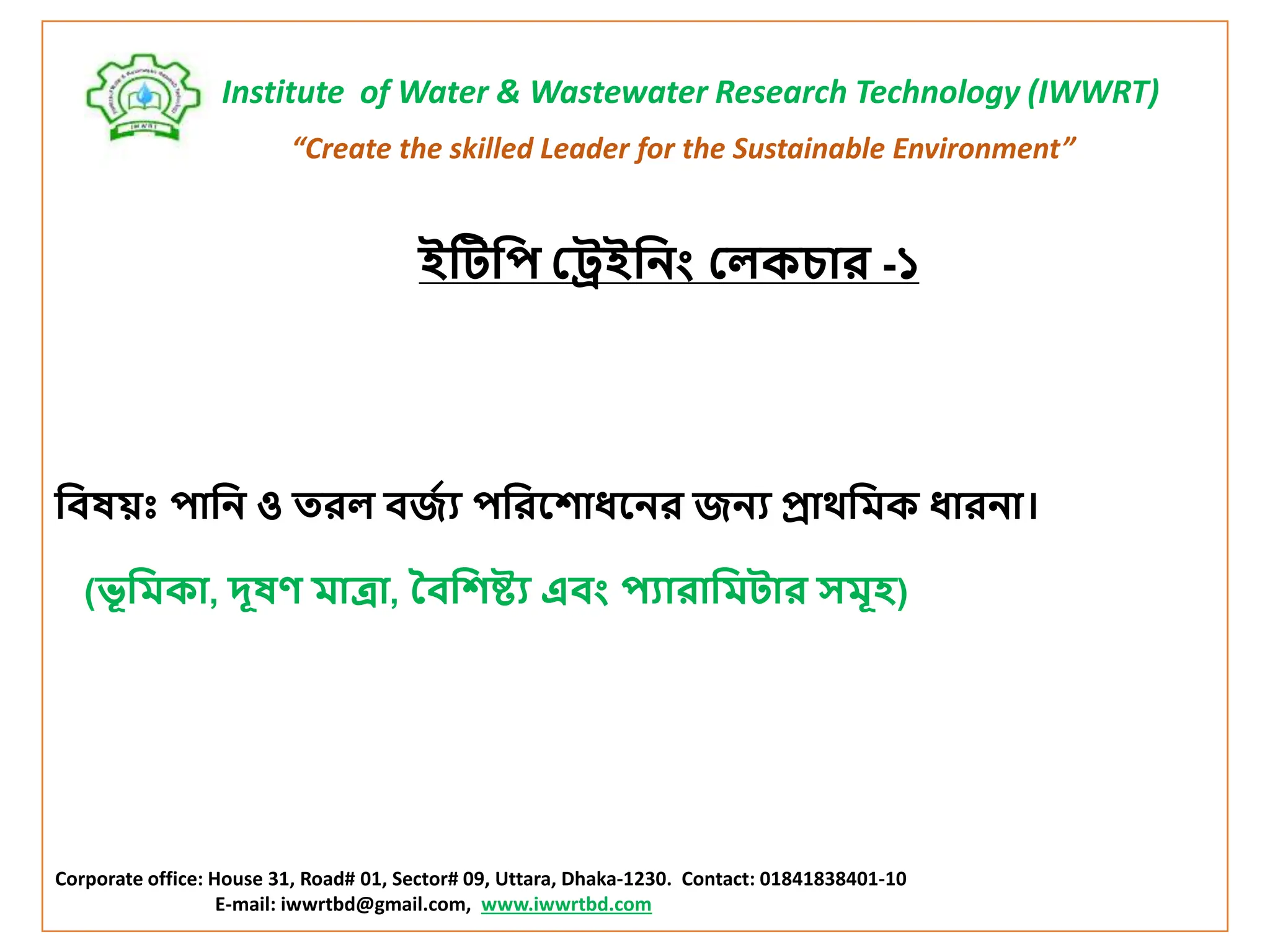 IWWRT

Institute of Water & Wastewater Research Technology (IWWRT)

“Create the skilled Leader for the Sustainable Environment”

ইটিপি ট্রেইনিং লেকচার -১

বিষয়ঃ পানি ও তরল বর্জ্য পরিশোধনের জন্য প্রাথমিক ধারনা।

(ভূমিকা, দূষণ মাত্রা, বৈশিষ্ট্য এবং প্যারামিটার সমূহ)

Corporate office: House 31, Road# 01, Sector# 09, Uttara, Dhaka-1230. Contact: 01841838401-10
E-mail: iwwrtbd@gmail.com, www.iwwrtbd.com